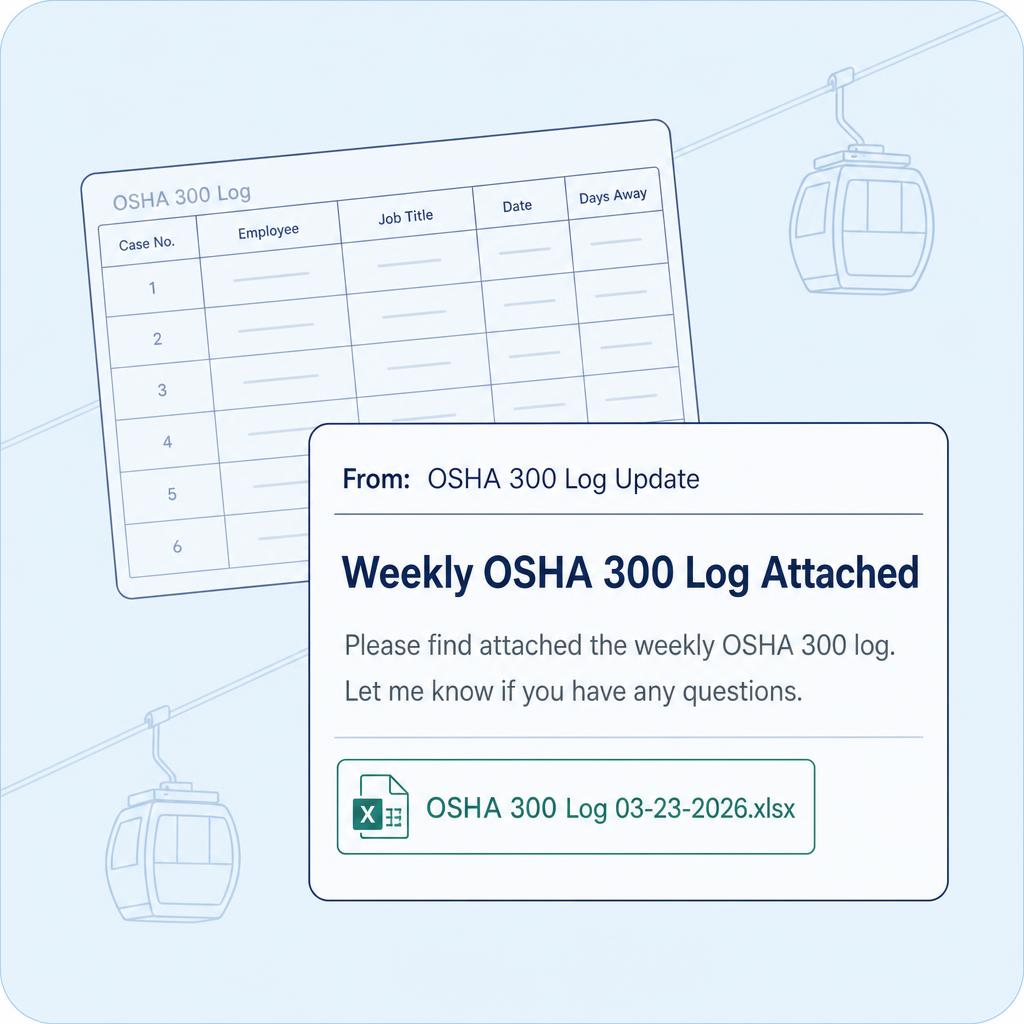 OSHA 300 Log

| Case No. | Employee | Job Title | Date | Days Away |
|---|---|---|---|---|
| 1 | | | | |
| 2 | | | | |
| 3 | | | | |
| 4 | | | | |
| 5 | | | | |
| 6 | | | | |

From: OSHA 300 Log Update

Weekly OSHA 300 Log Attached

Please find attached the weekly OSHA 300 log. Let me know if you have any questions.

X OSHA 300 Log 03-23-2026.xlsx